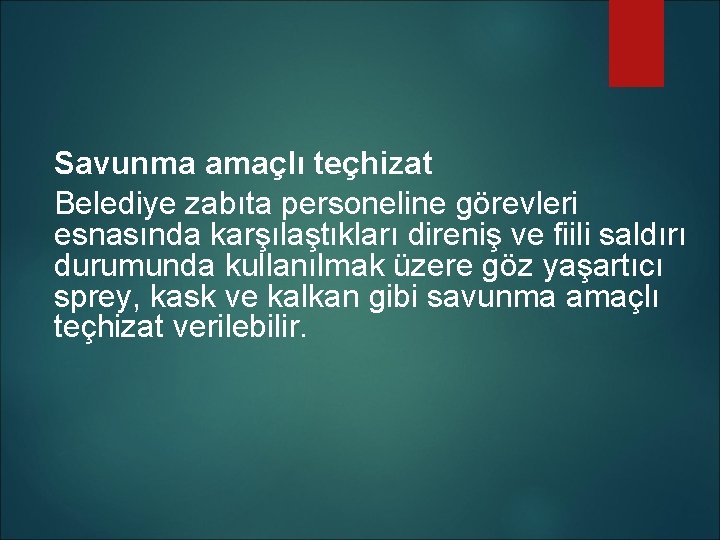 Savunma amaçlı teçhizat

Belediye zabıta personeline görevleri esnasında karşılaştıkları direniş ve fiili saldırı durumunda kullanılmak üzere göz yaşartıcı sprey, kask ve kalkan gibi savunma amaçlı teçhizat verilebilir.